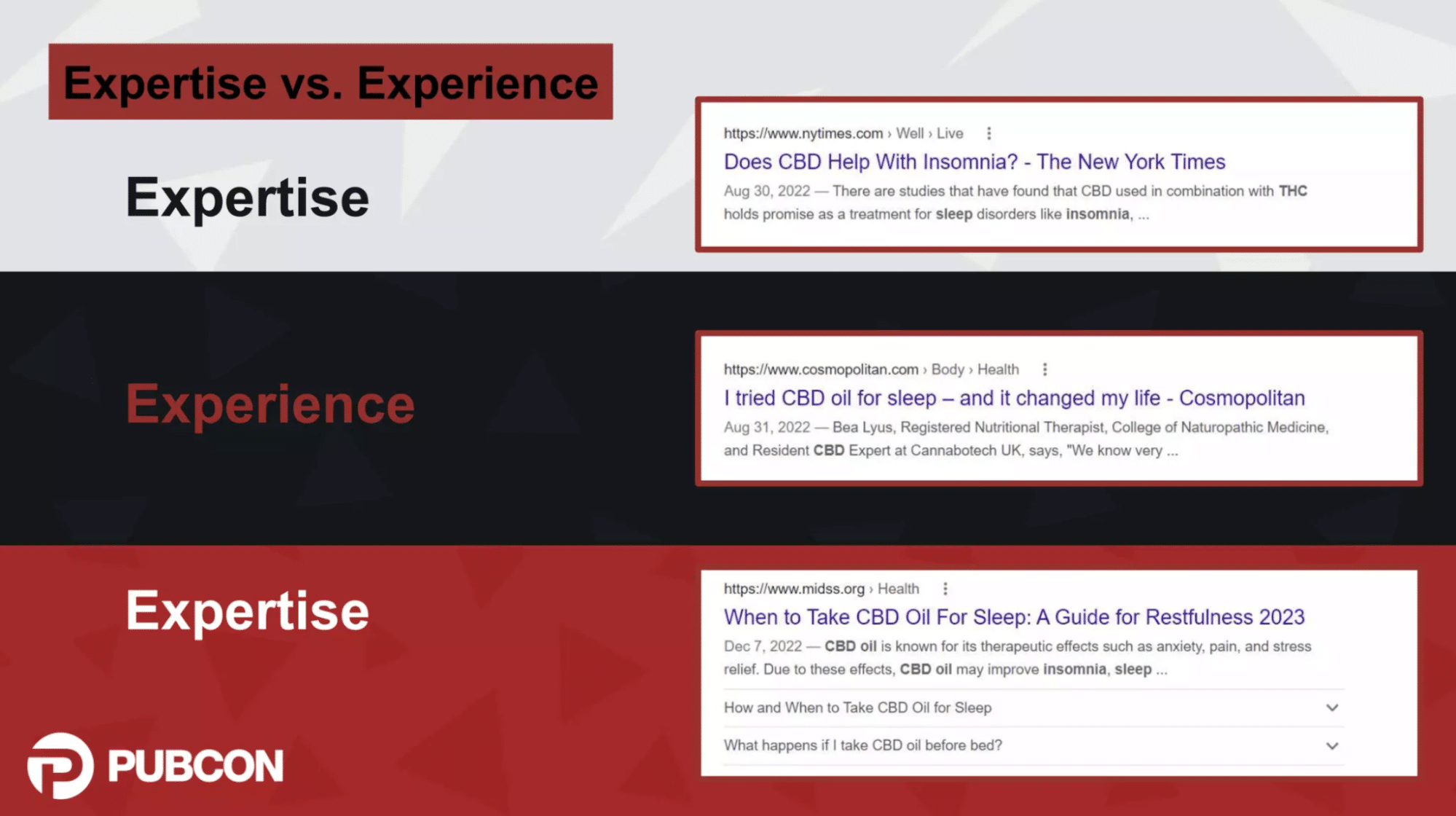 Expertise vs. Experience

Expertise

https://www.nytimes.com › Well › Live
Does CBD Help With Insomnia? - The New York Times
Aug 30, 2022 — There are studies that have found that CBD used in combination with THC holds promise as a treatment for sleep disorders like insomnia, ...

Experience

https://www.cosmopolitan.com › Body › Health
I tried CBD oil for sleep – and it changed my life - Cosmopolitan
Aug 31, 2022 — Bea Lyus, Registered Nutritional Therapist, College of Naturopathic Medicine, and Resident CBD Expert at Cannabotech UK, says, "We know very ...

Expertise

https://www.midss.org › Health
When to Take CBD Oil For Sleep: A Guide for Restfulness 2023
Dec 7, 2022 — CBD oil is known for its therapeutic effects such as anxiety, pain, and stress relief. Due to these effects, CBD oil may improve insomnia, sleep ...
How and When to Take CBD Oil for Sleep
What happens if I take CBD oil before bed?

PUBCON